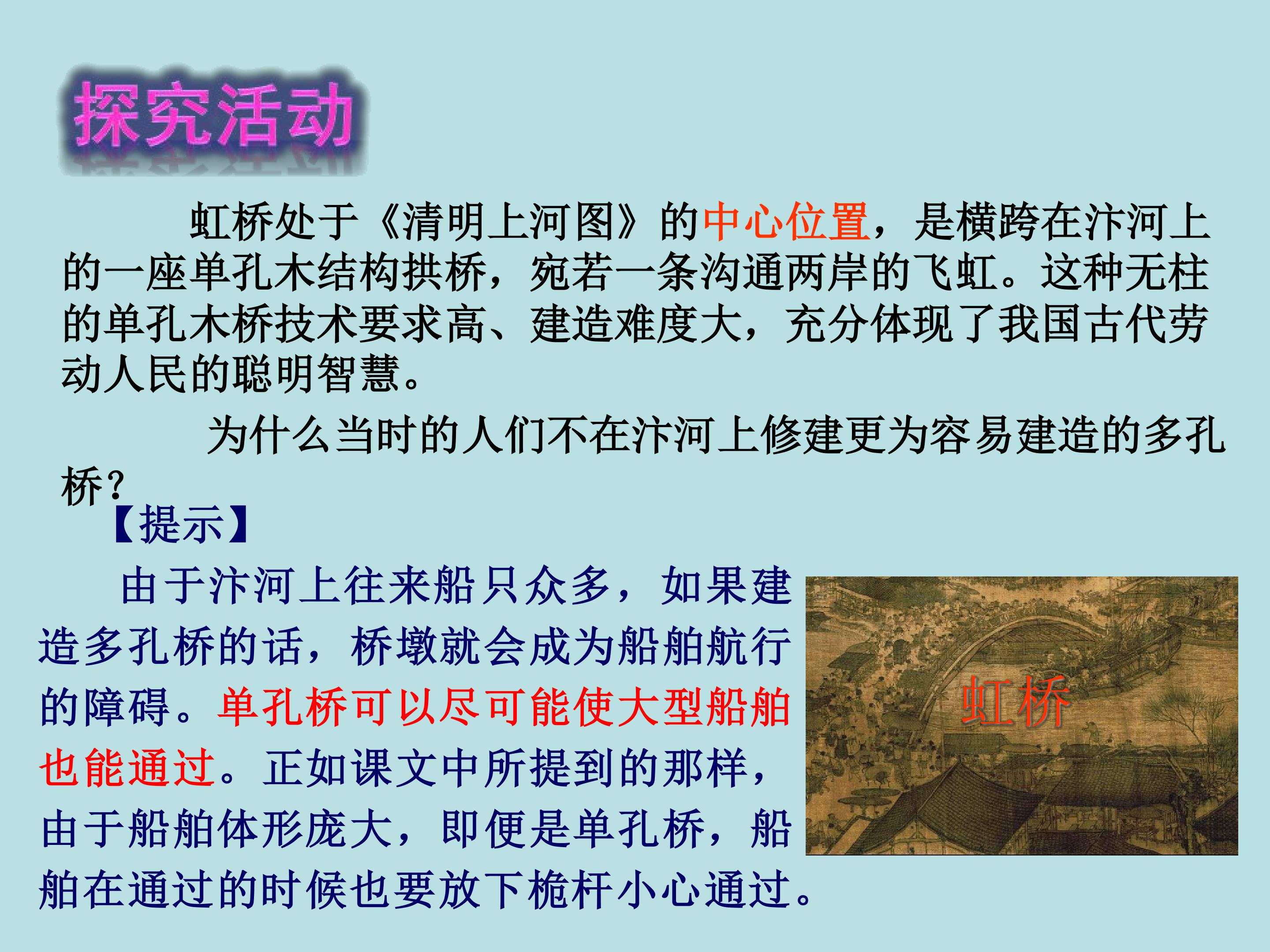 探究活动

虹桥处于《清明上河图》的中心位置，是横跨在汴河上的一座单孔木结构拱桥，宛若一条沟通两岸的飞虹。这种无柱的单孔木桥技术要求高、建造难度大，充分体现了我国古代劳动人民的聪明智慧。

为什么当时的人们不在汴河上修建更为容易建造的多孔桥？

【提示】

由于汴河上往来船只众多，如果建造多孔桥的话，桥墩就会成为船舶航行的障碍。单孔桥可以尽可能使大型船舶也能通过。正如课文中所提到的那样，由于船舶体形庞大，即便是单孔桥，船舶在通过的时候也要放下桅杆小心通过。

虹桥